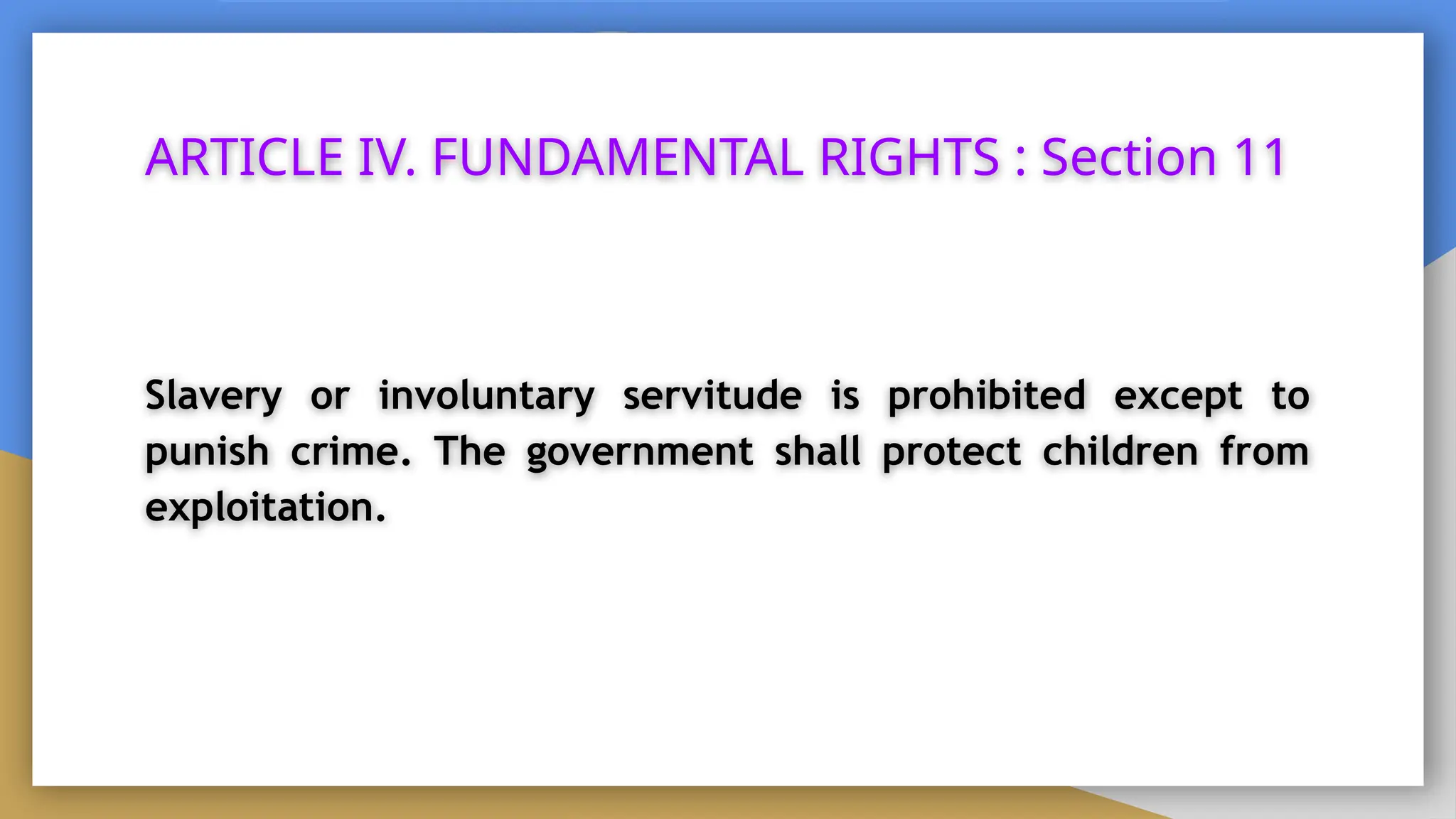 ARTICLE IV. FUNDAMENTAL RIGHTS : Section 11

Slavery or involuntary servitude is prohibited except to punish crime. The government shall protect children from exploitation.